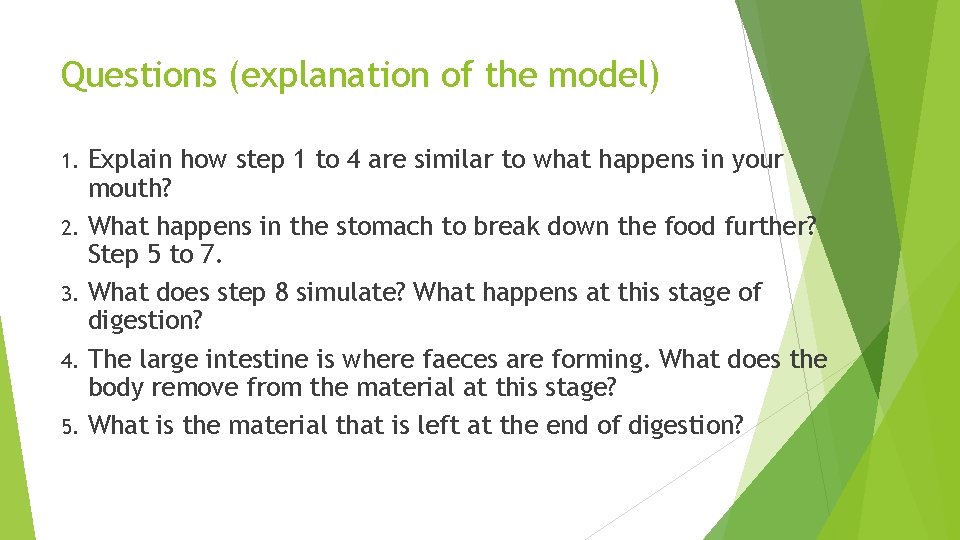 Questions (explanation of the model)

1. Explain how step 1 to 4 are similar to what happens in your mouth?
2. What happens in the stomach to break down the food further? Step 5 to 7.
3. What does step 8 simulate? What happens at this stage of digestion?
4. The large intestine is where faeces are forming. What does the body remove from the material at this stage?
5. What is the material that is left at the end of digestion?